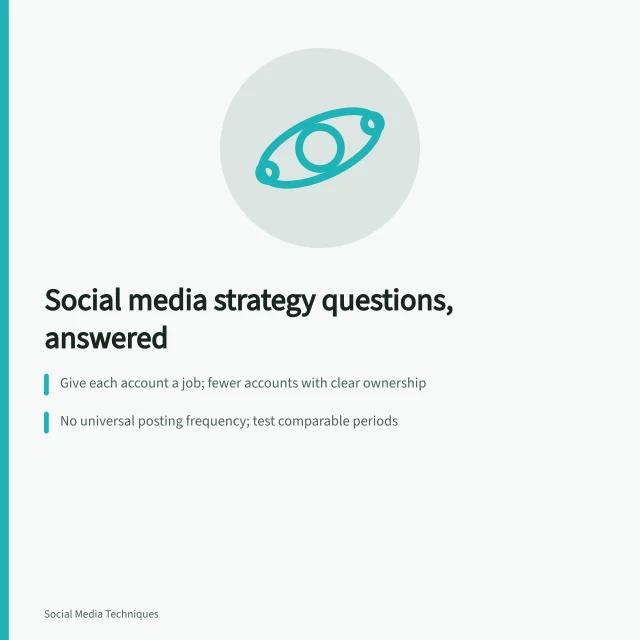 Social media strategy questions, answered

Give each account a job; fewer accounts with clear ownership

No universal posting frequency; test comparable periods

Social Media Techniques